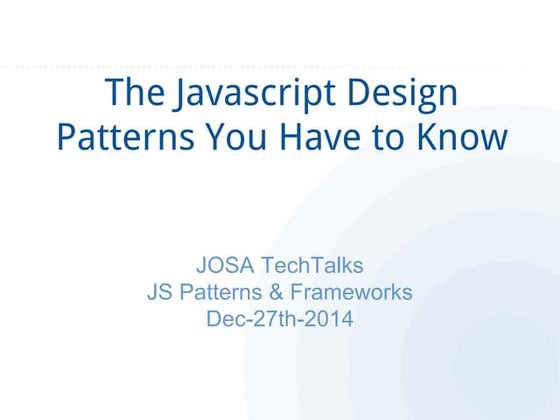 The Javascript Design Patterns You Have to Know

JOSA TechTalks
JS Patterns & Frameworks
Dec-27th-2014